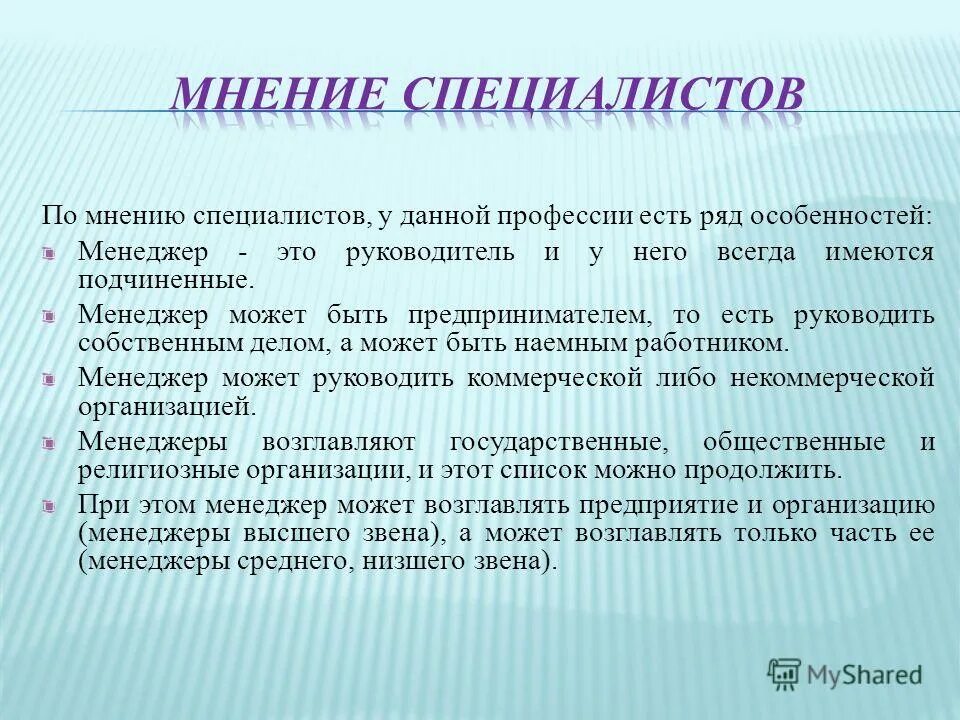 МНЕНИЕ СПЕЦИАЛИСТОВ

По мнению специалистов, у данной профессии есть ряд особенностей:

Менеджер - это руководитель и у него всегда имеются подчиненные.

Менеджер может быть предпринимателем, то есть руководить собственным делом, а может быть наемным работником.

Менеджер может руководить коммерческой либо некоммерческой организацией.

Менеджеры возглавляют государственные, общественные и религиозные организации, и этот список можно продолжить.

При этом менеджер может возглавлять предприятие и организацию (менеджеры высшего звена), а может возглавлять только часть ее (менеджеры среднего, низшего звена).

MyShared